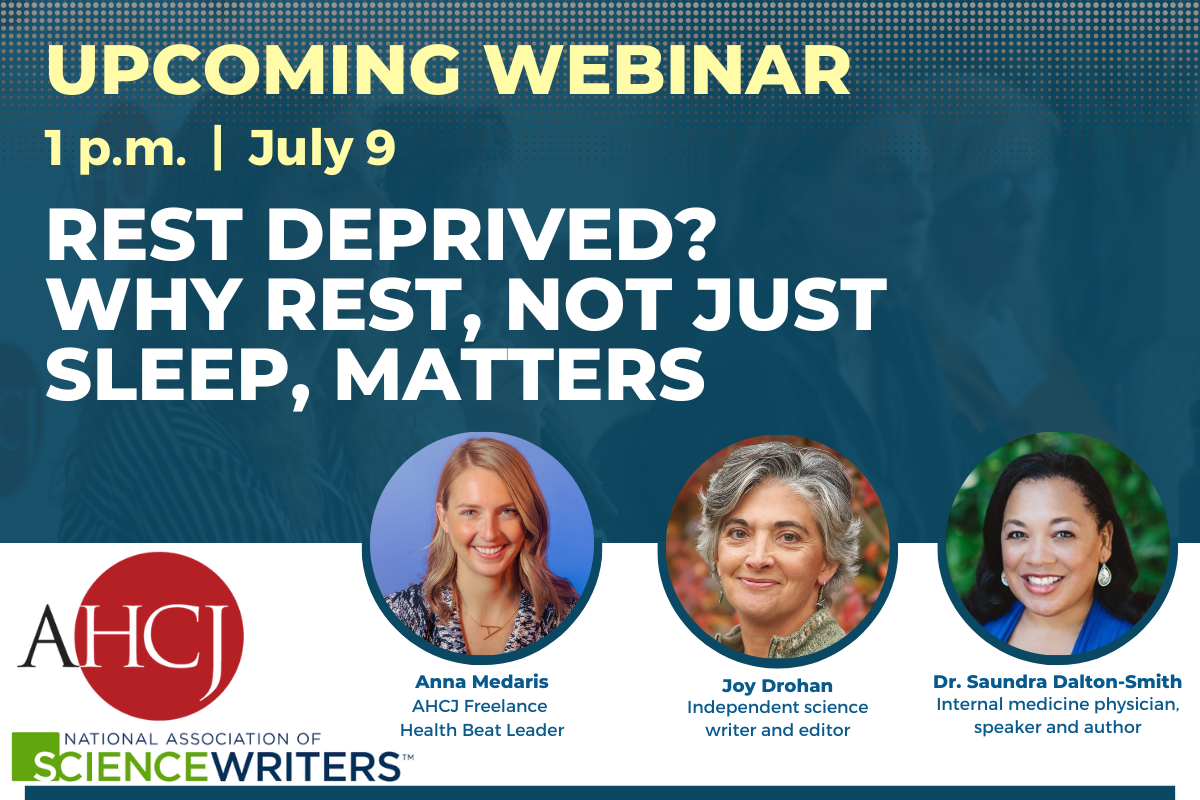 UPCOMING WEBINAR

1 p.m. | July 9

REST DEPRIVED? WHY REST, NOT JUST SLEEP, MATTERS

AHCJ

NATIONAL ASSOCIATION OF SCIENCEWRITERS™

Anna Medaris
AHCJ Freelance Health Beat Leader

Joy Drohan
Independent science writer and editor

Dr. Saundra Dalton-Smith
Internal medicine physician, speaker and author